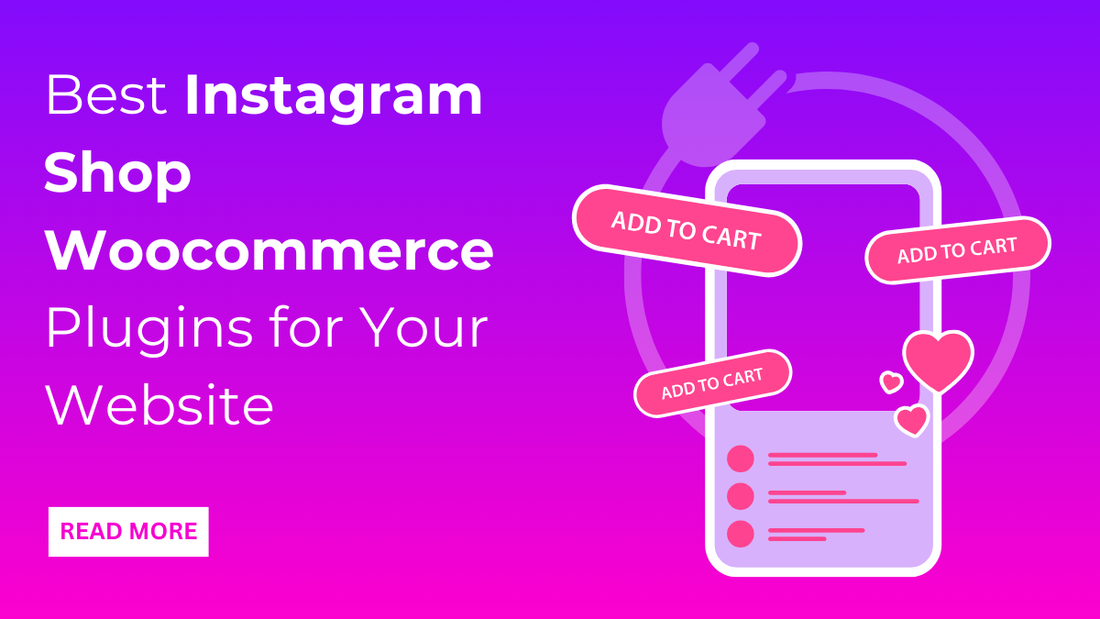 Best Instagram Shop Woocommerce Plugins for Your Website

READ MORE

ADD TO CART

ADD TO CART

ADD TO CART